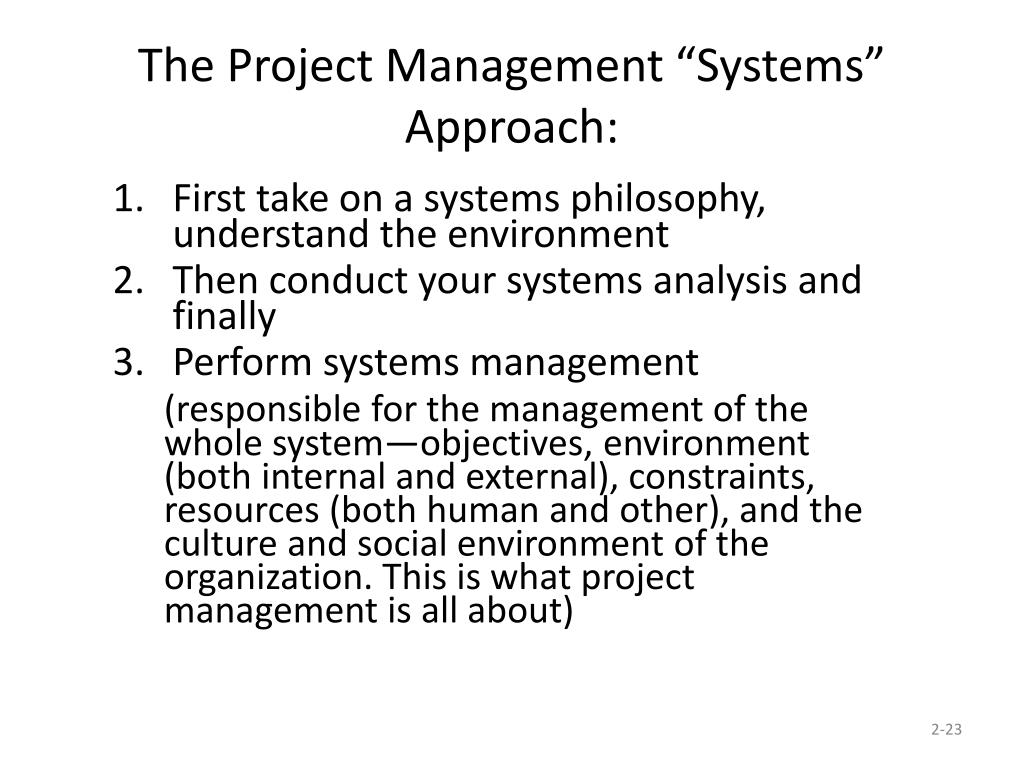 The Project Management “Systems” Approach:

1. First take on a systems philosophy, understand the environment
2. Then conduct your systems analysis and finally
3. Perform systems management

(responsible for the management of the whole system—objectives, environment (both internal and external), constraints, resources (both human and other), and the culture and social environment of the organization. This is what project management is all about)

2-23